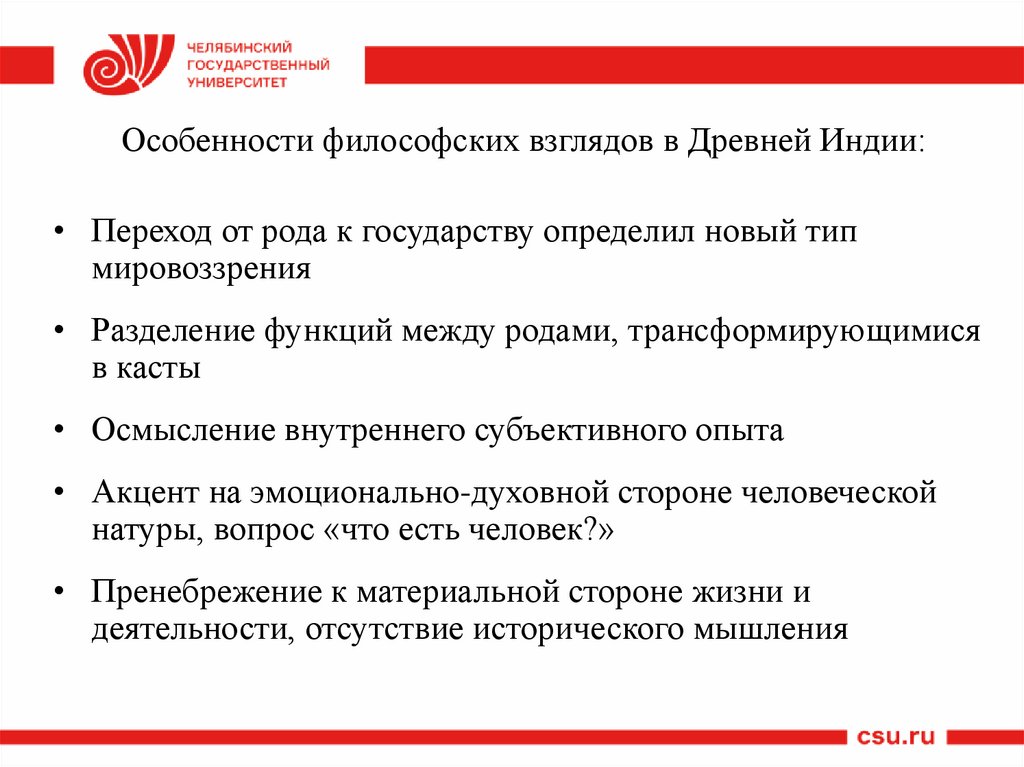 ЧЕЛЯБИНСКИЙ ГОСУДАРСТВЕННЫЙ УНИВЕРСИТЕТ

Особенности философских взглядов в Древней Индии:

• Переход от рода к государству определил новый тип мировоззрения

• Разделение функций между родами, трансформирующимися в касты

• Осмысление внутреннего субъективного опыта

• Акцент на эмоционально-духовной стороне человеческой натуры, вопрос «что есть человек?»

• Пренебрежение к материальной стороне жизни и деятельности, отсутствие исторического мышления

csu.ru